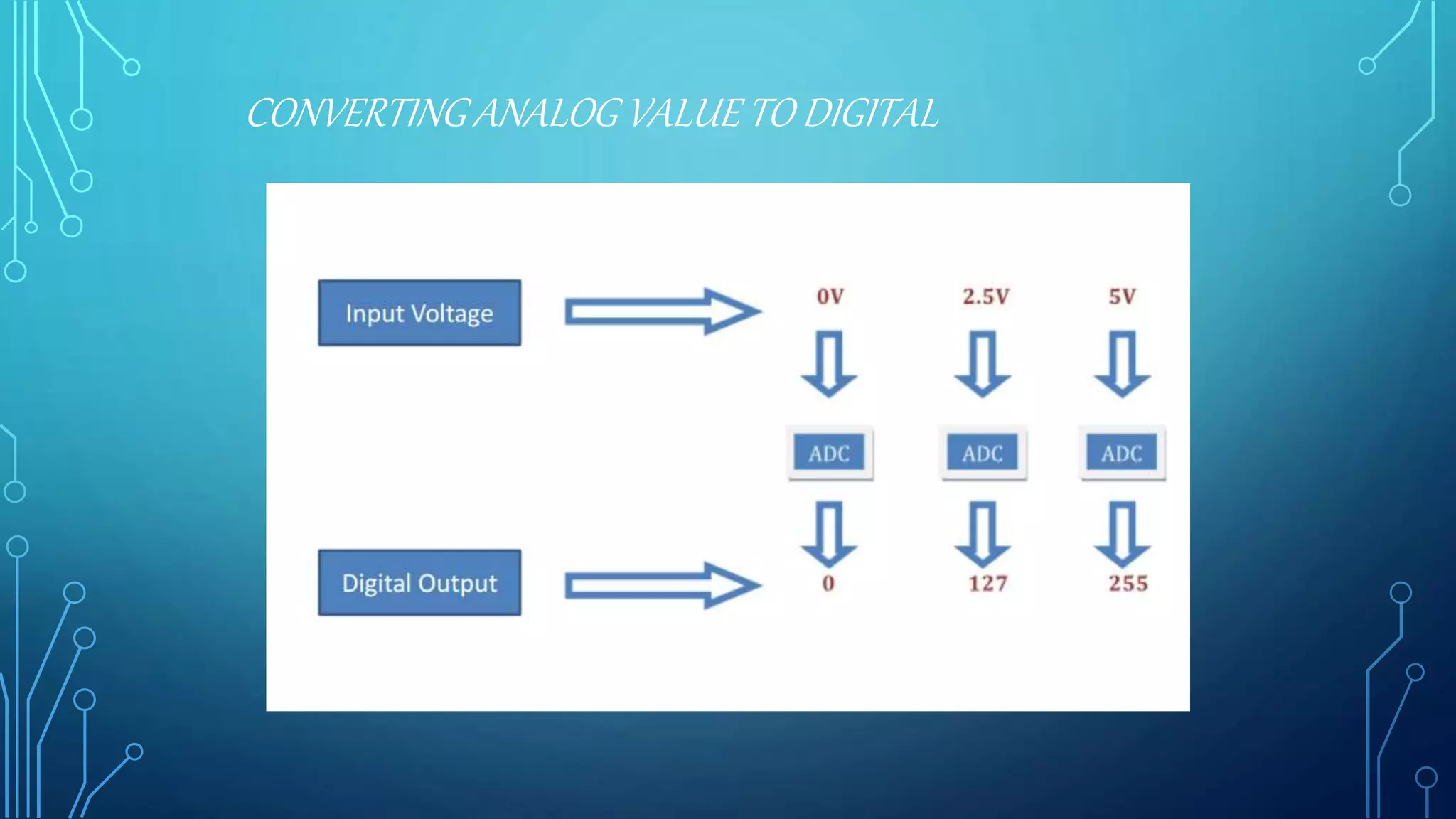 CONVERTING ANALOG VALUE TO DIGITAL

Input Voltage

0V

2.5V

5V

ADC

ADC

ADC

Digital Output

0

127

255